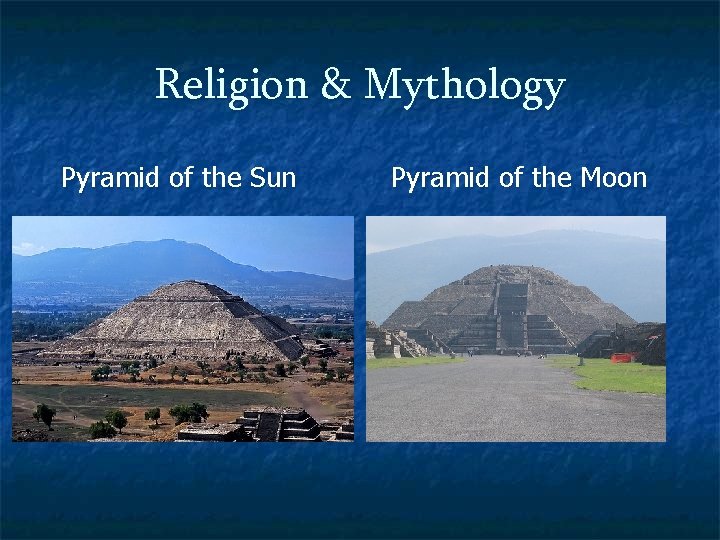 Religion & Mythology

Pyramid of the Sun

Pyramid of the Moon